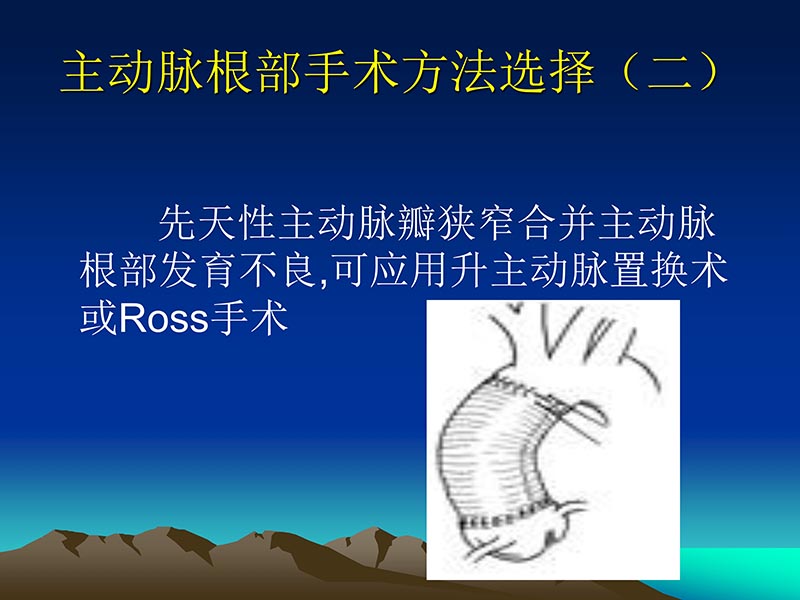 主动脉根部手术方法选择（二）

先天性主动脉瓣狭窄合并主动脉根部发育不良,可应用升主动脉置换术或Ross手术